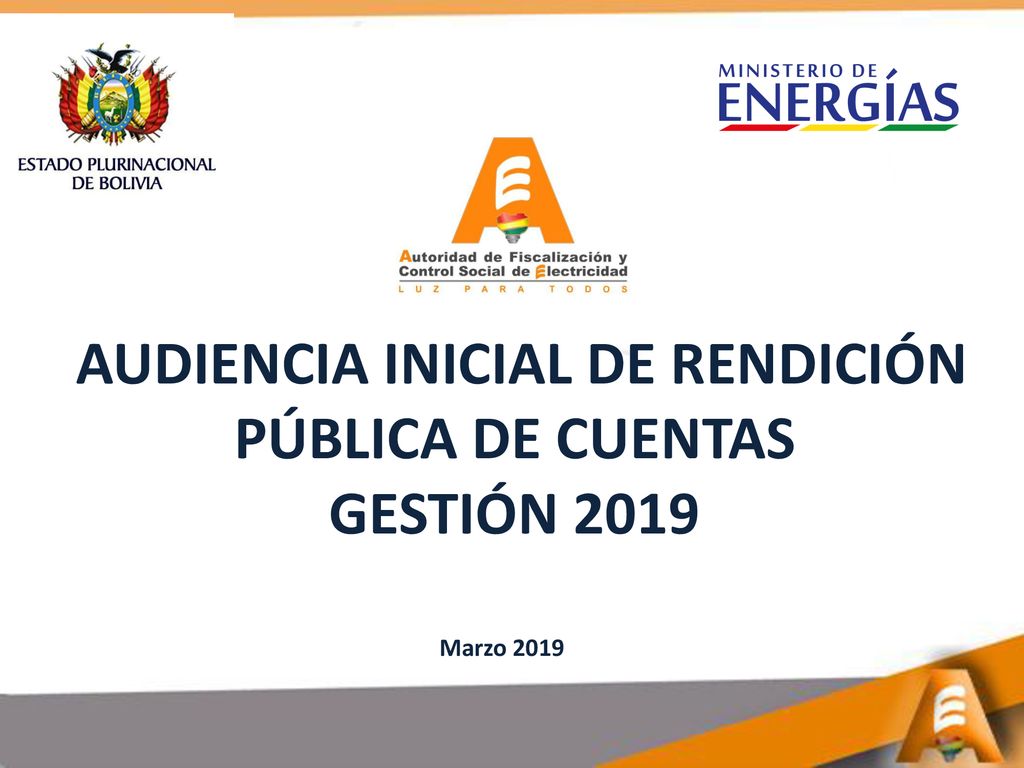 ESTADO PLURINACIONAL DE BOLIVIA

MINISTERIO DE ENERGÍAS

Autoridad de Fiscalización y Control Social de Electricidad
LUZ PARA TODOS

AUDIENCIA INICIAL DE RENDICIÓN PÚBLICA DE CUENTAS
GESTIÓN 2019

Marzo 2019